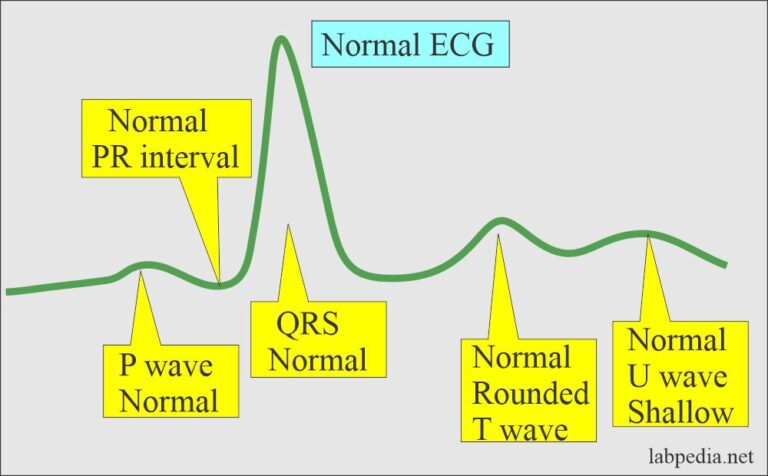 Normal ECG

Normal PR interval

P wave Normal

QRS Normal

Normal Rounded T wave

Normal U wave Shallow

labpedia.net